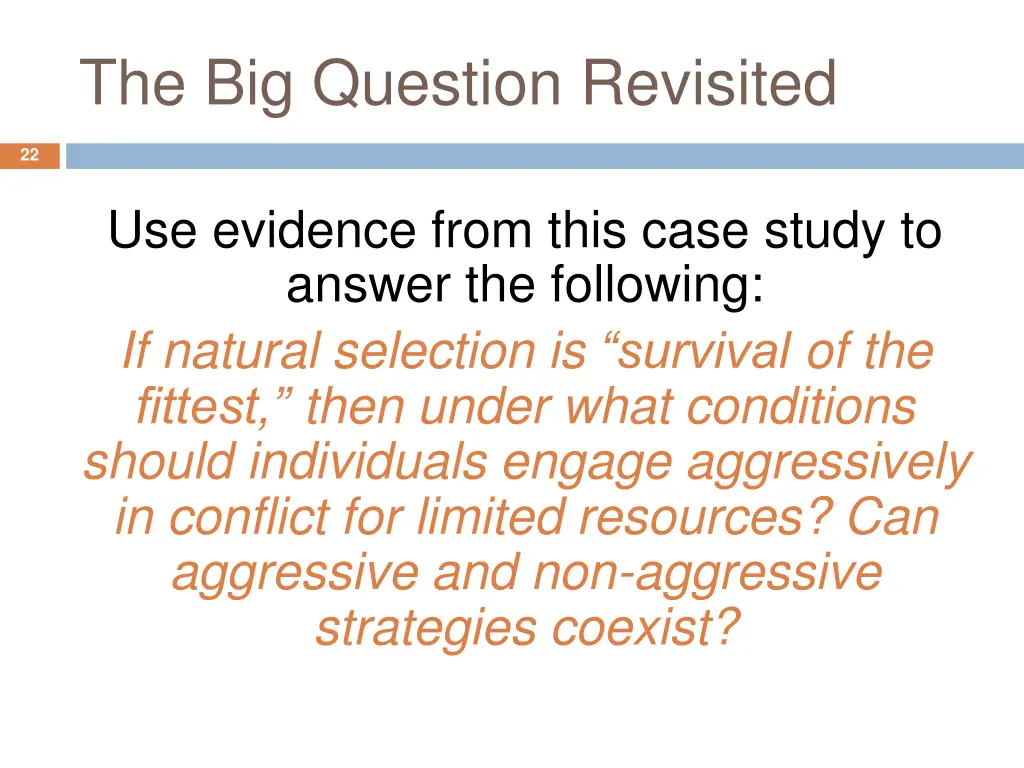 The Big Question Revisited

22

Use evidence from this case study to answer the following:

If natural selection is “survival of the fittest,” then under what conditions should individuals engage aggressively in conflict for limited resources? Can aggressive and non-aggressive strategies coexist?